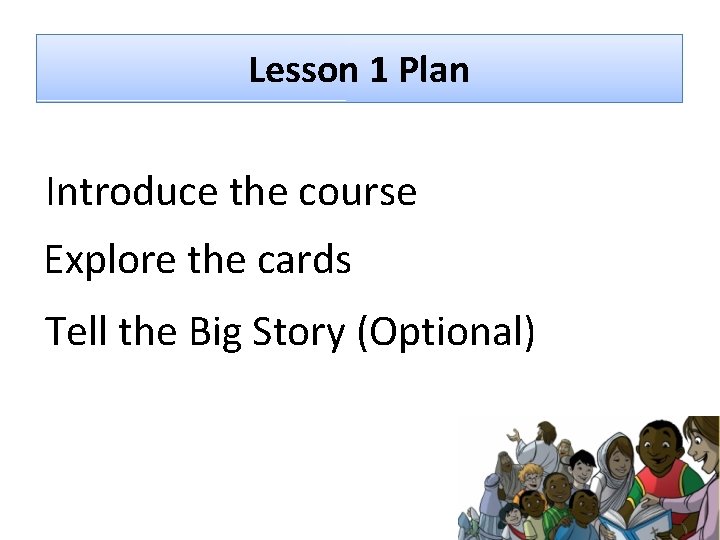 Lesson 1 Plan

Introduce the course

Explore the cards

Tell the Big Story (Optional)